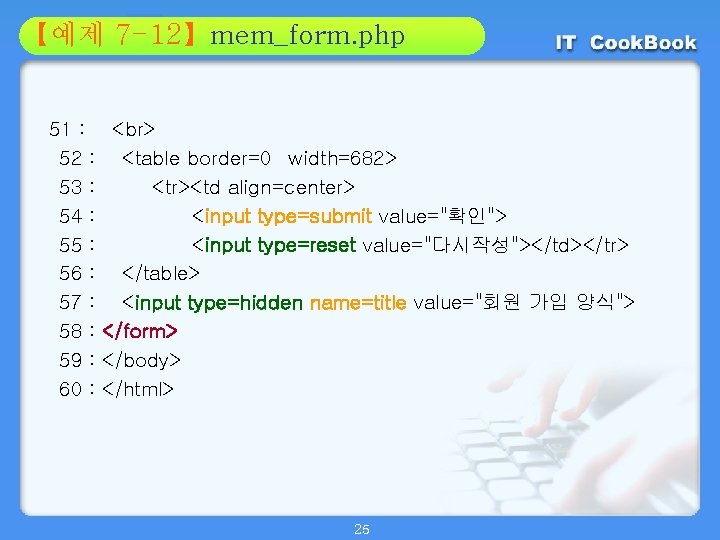 【예제 7-12】mem_form.php

IT CookBook

51 : <br>
52 : <table border=0 width=682>
53 : <tr><td align=center>
54 : <input type=submit value="확인">
55 : <input type=reset value="다시작성"></td></tr>
56 : </table>
57 : <input type=hidden name=title value="회원 가입 양식">
58 : </form>
59 : </body>
60 : </html>

25